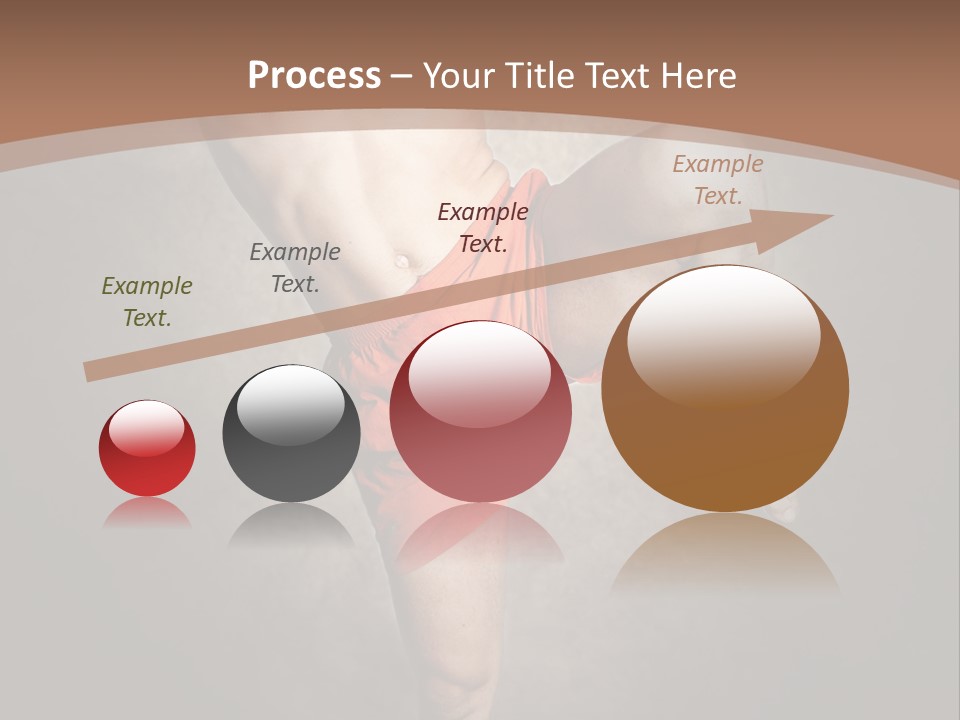 Process – Your Title Text Here

Example Text.

Example Text.

Example Text.

Example Text.